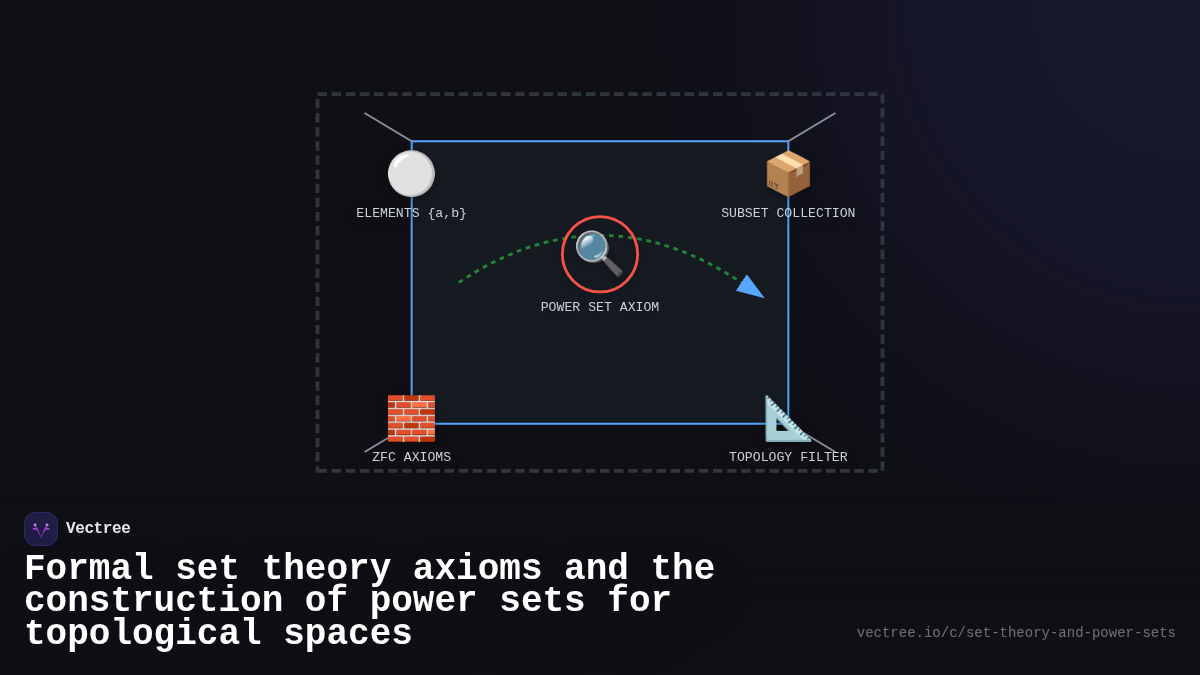 ELEMENTS {a,b}

SUBSET COLLECTION

POWER SET AXIOM

ZFC AXIOMS

TOPOLOGY FILTER

Vectree

Formal set theory axioms and the construction of power sets for topological spaces

vectree.io/c/set-theory-and-power-sets